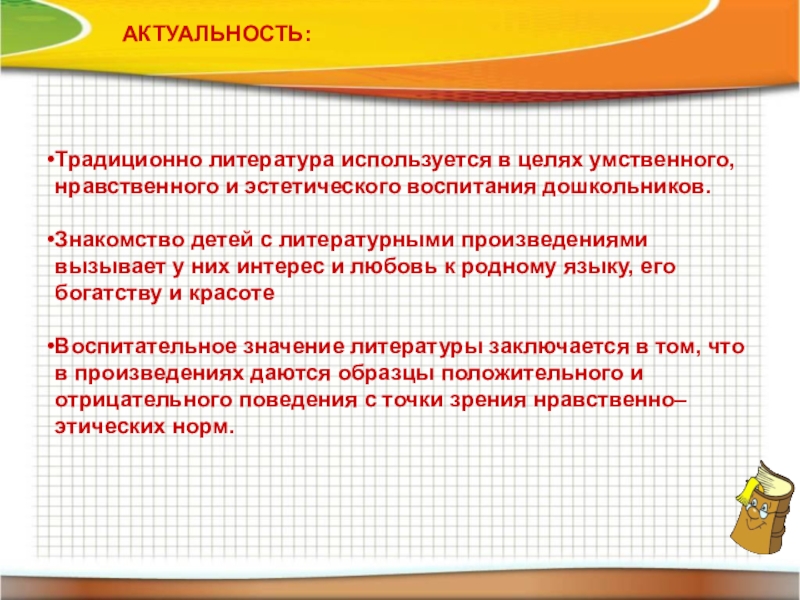 АКТУАЛЬНОСТЬ:

•Традиционно литература используется в целях умственного, нравственного и эстетического воспитания дошкольников.

•Знакомство детей с литературными произведениями вызывает у них интерес и любовь к родному языку, его богатству и красоте

•Воспитательное значение литературы заключается в том, что в произведениях даются образцы положительного и отрицательного поведения с точки зрения нравственно–этических норм.